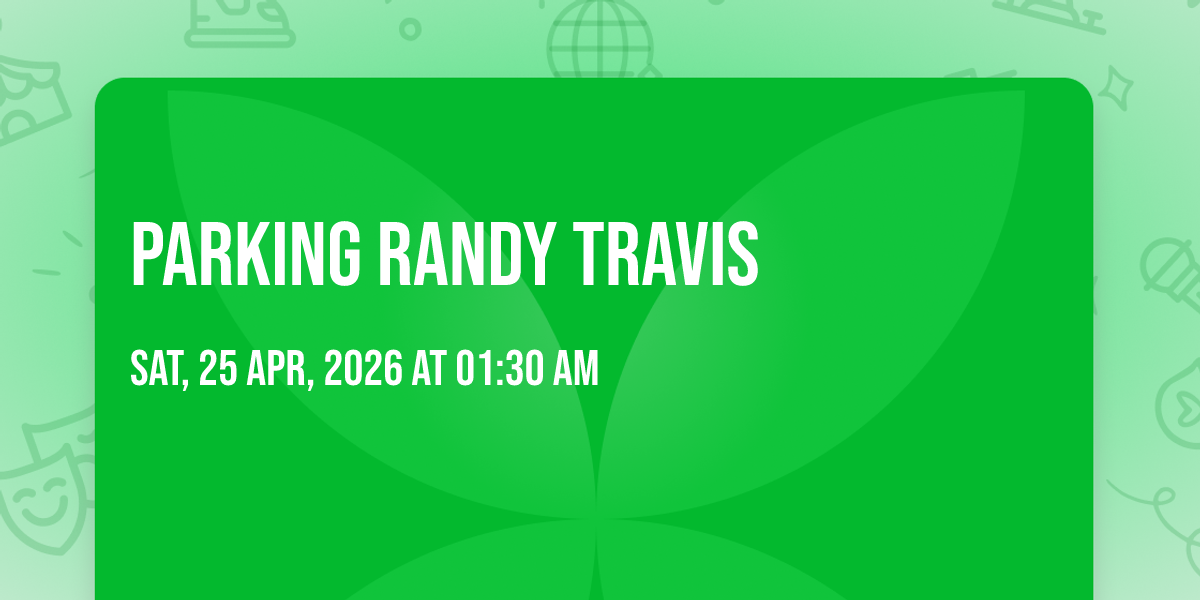 PARKING RANDY TRAVIS

SAT, 25 APR, 2026 AT 01:30 AM